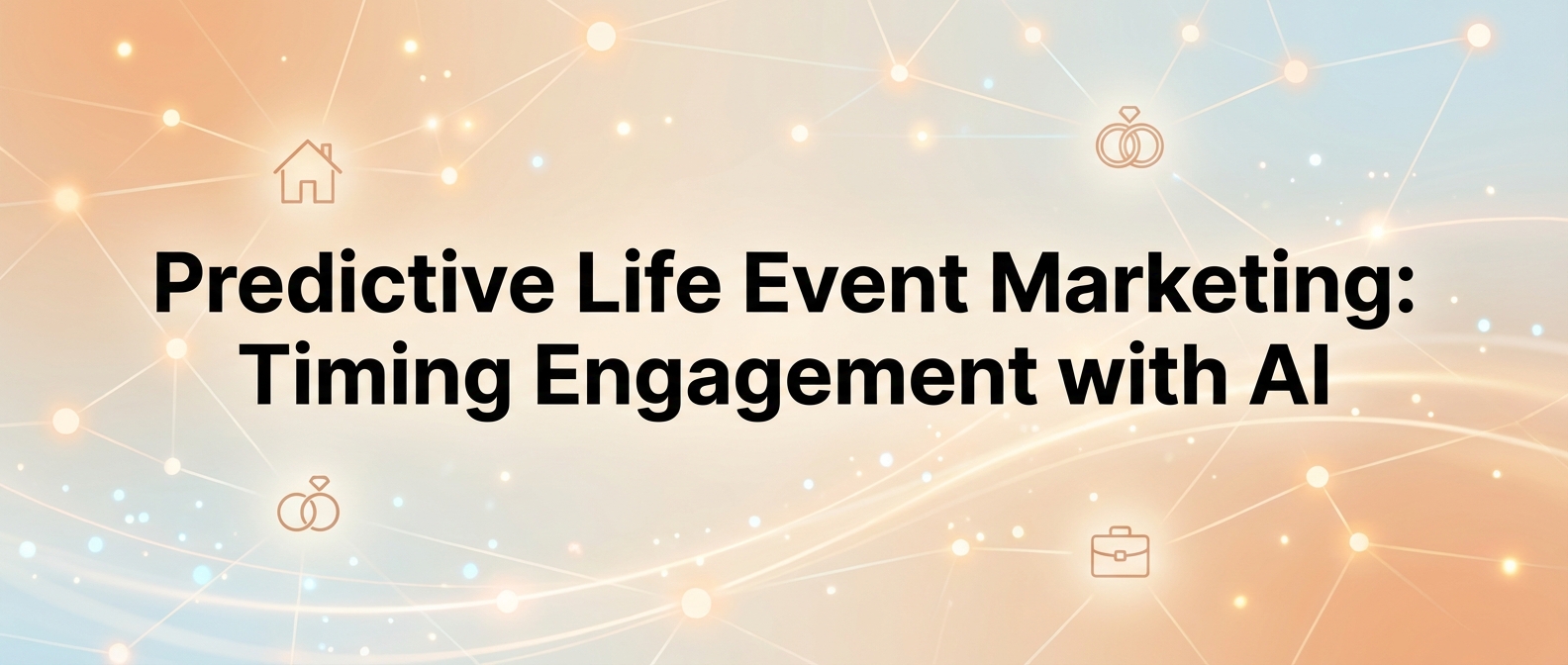 Predictive Life Event Marketing: Timing Engagement with AI